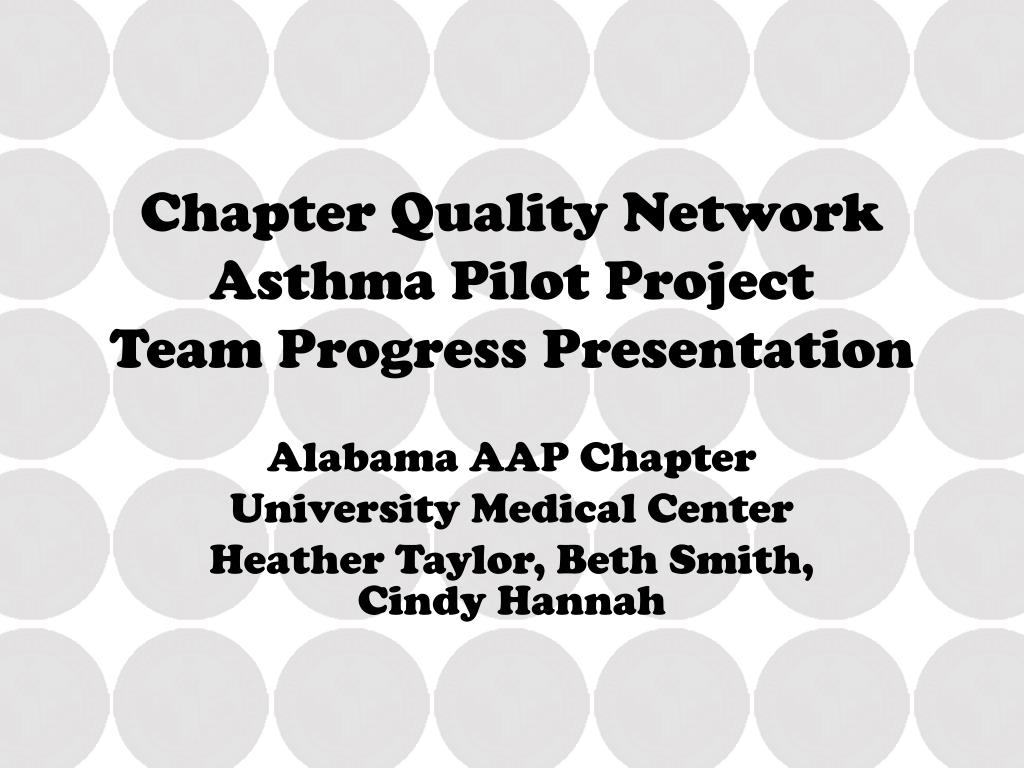 Chapter Quality Network
Asthma Pilot Project
Team Progress Presentation

Alabama AAP Chapter
University Medical Center
Heather Taylor, Beth Smith, Cindy Hannah